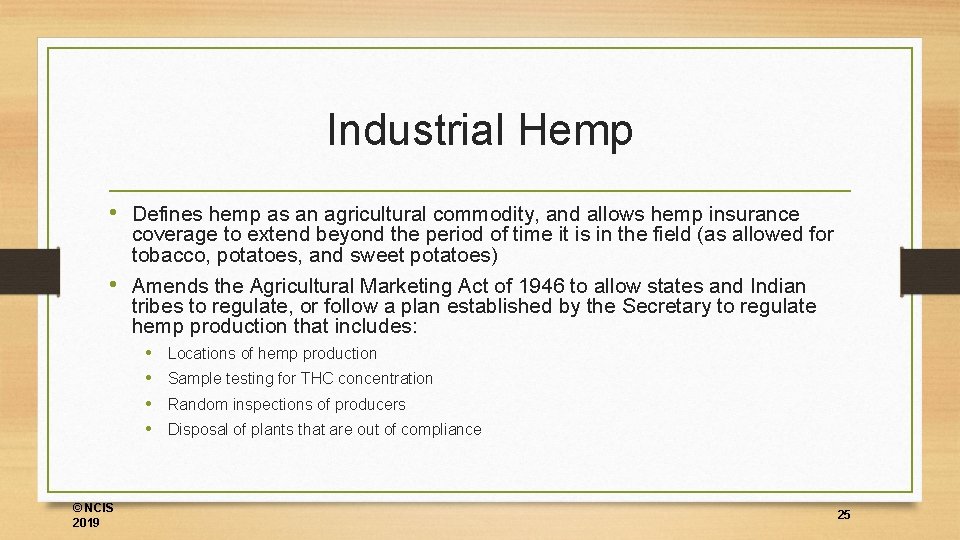 Industrial Hemp

• Defines hemp as an agricultural commodity, and allows hemp insurance coverage to extend beyond the period of time it is in the field (as allowed for tobacco, potatoes, and sweet potatoes)

• Amends the Agricultural Marketing Act of 1946 to allow states and Indian tribes to regulate, or follow a plan established by the Secretary to regulate hemp production that includes:

• Locations of hemp production
• Sample testing for THC concentration
• Random inspections of producers
• Disposal of plants that are out of compliance

©NCIS 2019

25